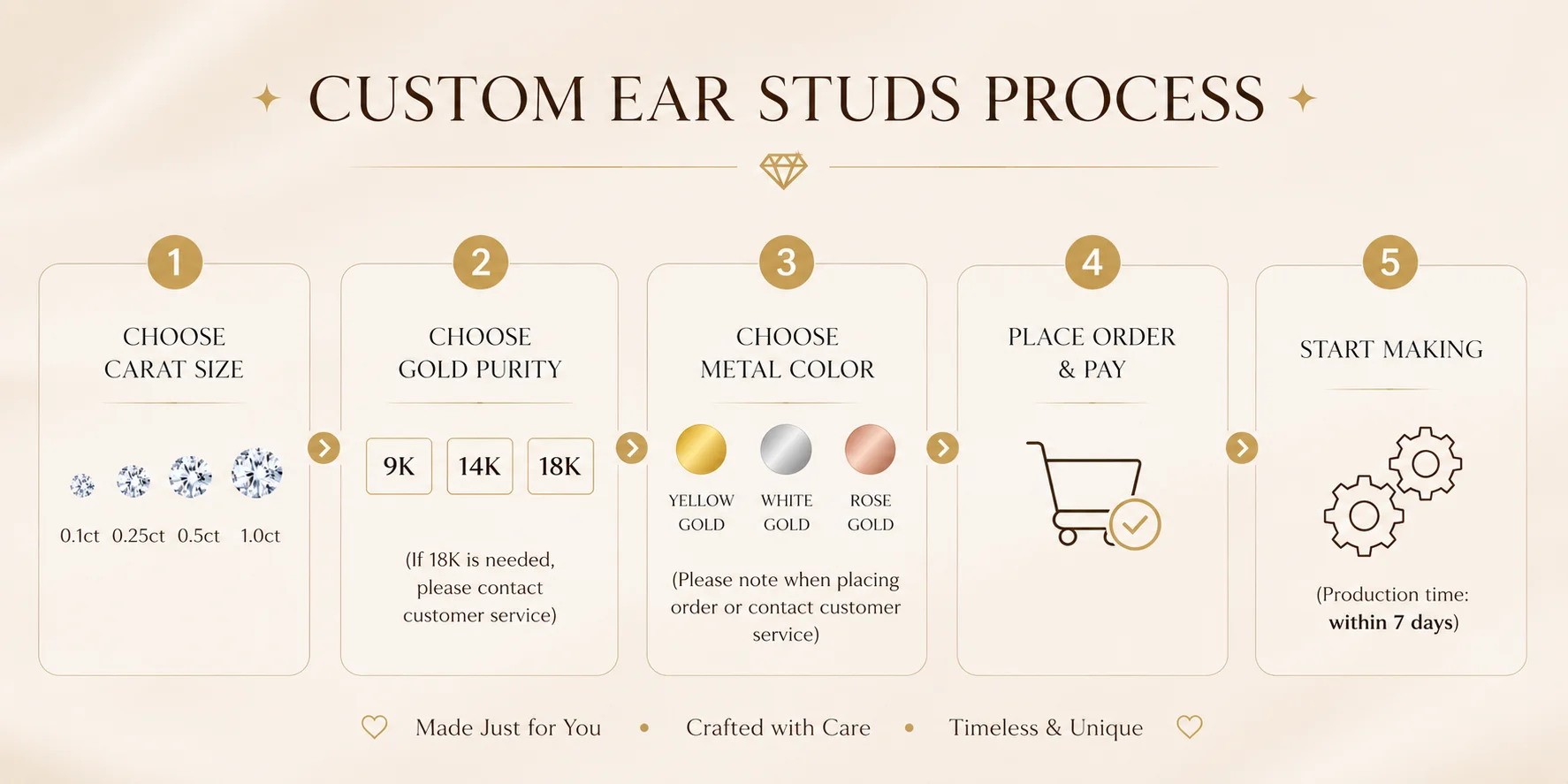 CUSTOM EAR STUDS PROCESS

1
CHOOSE CARAT SIZE
0.1ct 0.25ct 0.5ct 1.0ct

2
CHOOSE GOLD PURITY
9K 14K 18K
(If 18K is needed, please contact customer service)

3
CHOOSE METAL COLOR
YELLOW GOLD WHITE GOLD ROSE GOLD
(Please note when placing order or contact customer service)

4
PLACE ORDER & PAY

5
START MAKING
(Production time: within 7 days)

Made Just for You • Crafted with Care • Timeless & Unique